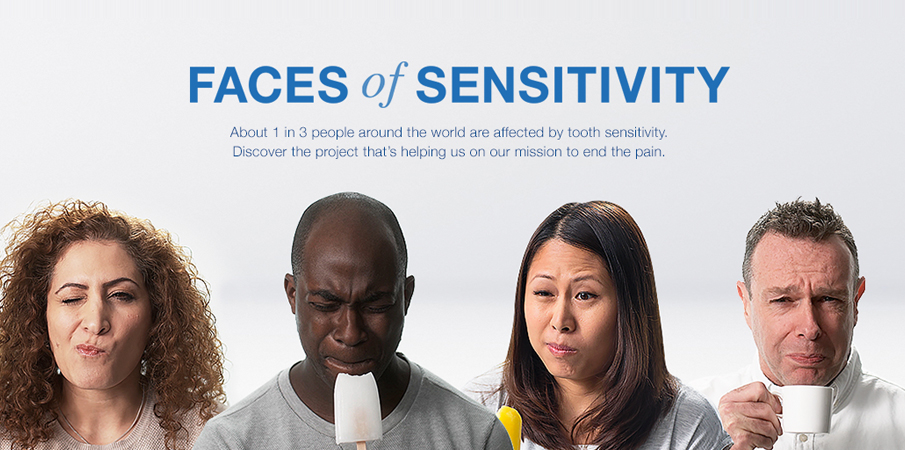 FACES of SENSITIVITY

About 1 in 3 people around the world are affected by tooth sensitivity. Discover the project that's helping us on our mission to end the pain.